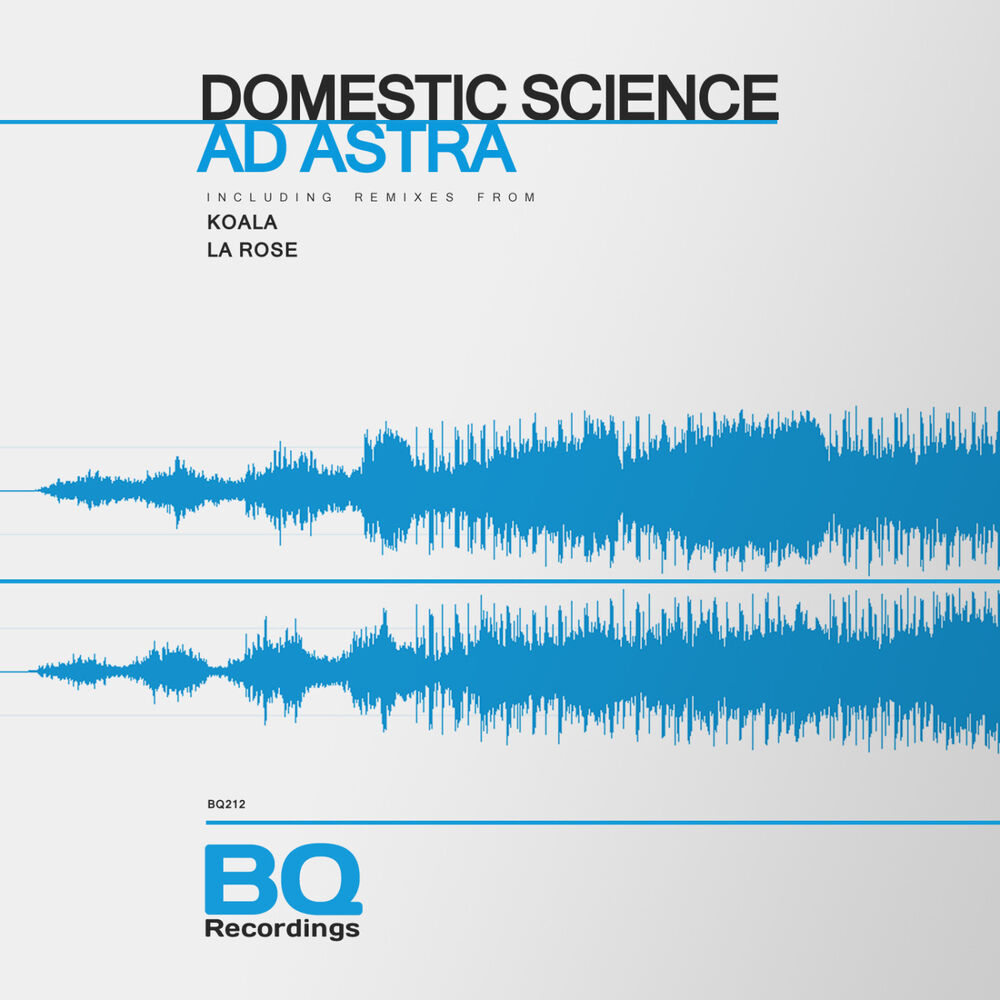 DOMESTIC SCIENCE
AD ASTRA

INCLUDING REMIXES FROM
KOALA
LA ROSE

BQ212

BQ
Recordings